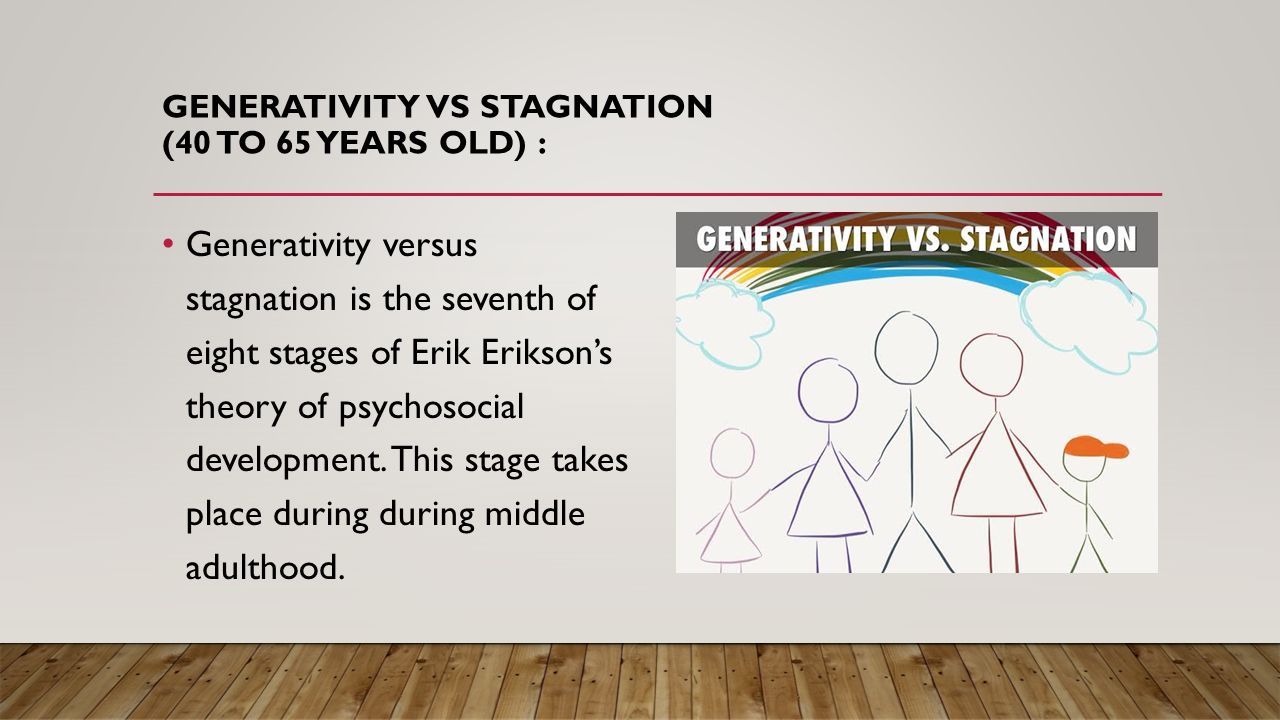 GENERATIVITY VS STAGNATION (40 TO 65 YEARS OLD) :

• Generativity versus stagnation is the seventh of eight stages of Erik Erikson's theory of psychosocial development. This stage takes place during during middle adulthood.

GENERATIVITY VS. STAGNATION